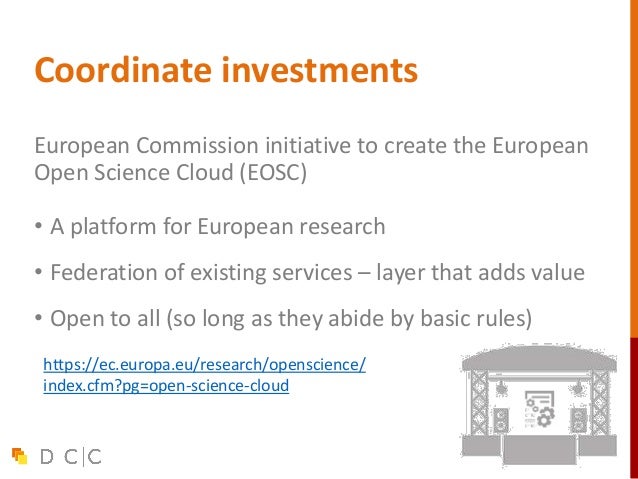 Coordinate investments

European Commission initiative to create the European Open Science Cloud (EOSC)

• A platform for European research

• Federation of existing services – layer that adds value

• Open to all (so long as they abide by basic rules)

https://ec.europa.eu/research/openscience/index.cfm?pg=open-science-cloud

D C|C